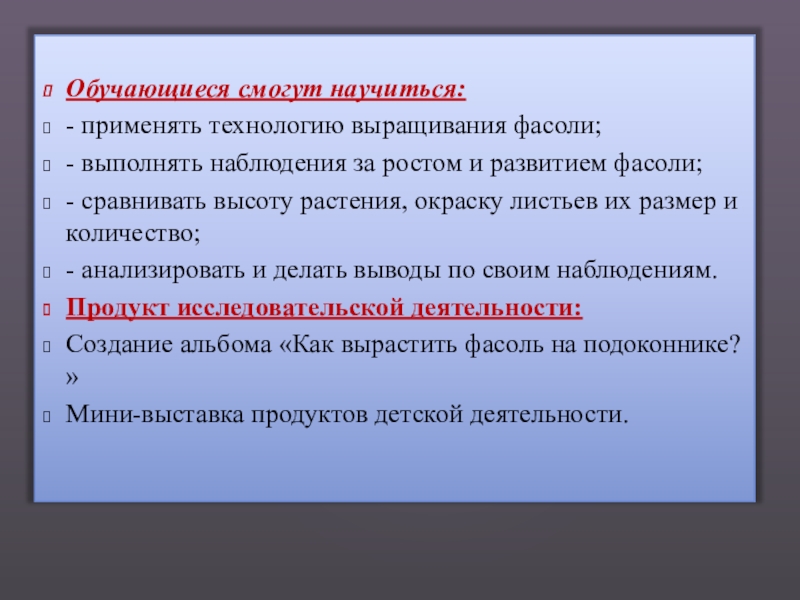 Обучающиеся смогут научиться:

- применять технологию выращивания фасоли;

- выполнять наблюдения за ростом и развитием фасоли;

- сравнивать высоту растения, окраску листьев их размер и количество;

- анализировать и делать выводы по своим наблюдениям.

Продукт исследовательской деятельности:

Создание альбома «Как вырастить фасоль на подоконнике?»

Мини-выставка продуктов детской деятельности.